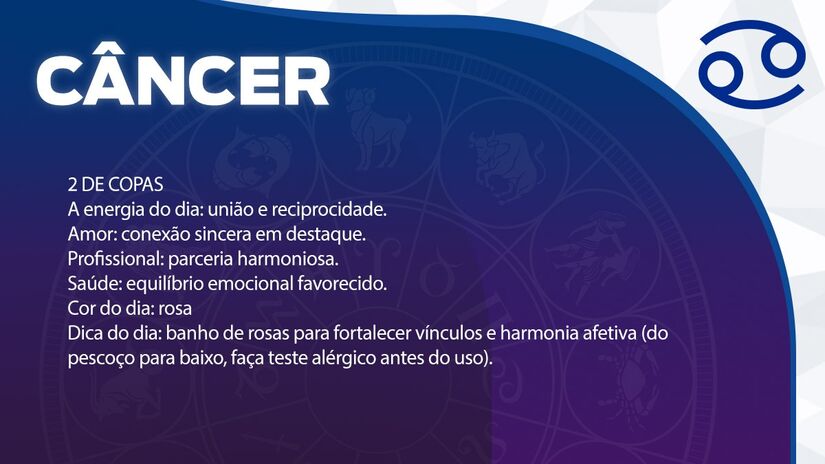 CÂNCER

2 DE COPAS
A energia do dia: união e reciprocidade.
Amor: conexão sincera em destaque.
Profissional: parceria harmoniosa.
Saúde: equilíbrio emocional favorecido.
Cor do dia: rosa
Dica do dia: banho de rosas para fortalecer vínculos e harmonia afetiva (do pescoço para baixo, faça teste alérgico antes do uso).